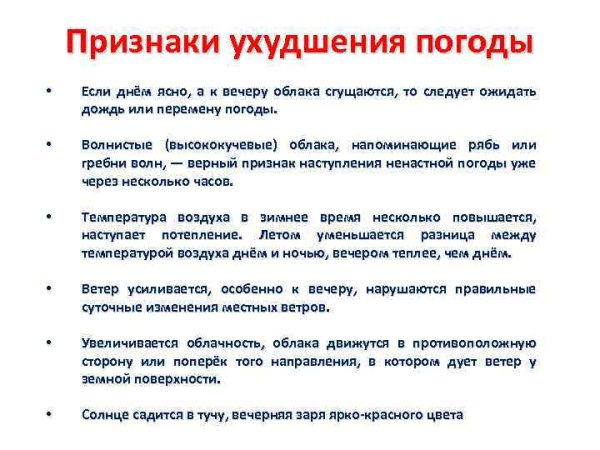 Признаки ухудшения погоды

• Если днём ясно, а к вечеру облака сгущаются, то следует ожидать дождь или перемену погоды.

• Волнистые (высококучевые) облака, напоминающие рябь или гребни волн, — верный признак наступления ненастной погоды уже через несколько часов.

• Температура воздуха в зимнее время несколько повышается, наступает потепление. Летом уменьшается разница между температурой воздуха днём и ночью, вечером теплее, чем днём.

• Ветер усиливается, особенно к вечеру, нарушаются правильные суточные изменения местных ветров.

• Увеличивается облачность, облака движутся в противоположную сторону или поперёк того направления, в котором дует ветер у земной поверхности.

• Солнце садится в тучу, вечерняя заря ярко-красного цвета